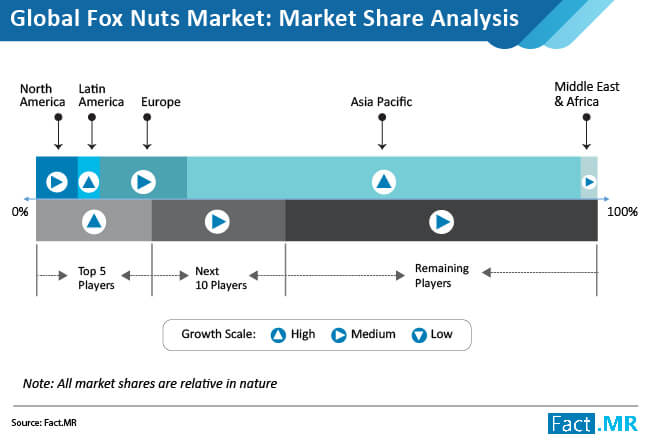 Global Fox Nuts Market: Market Share Analysis

North America

Latin America

Europe

Asia Pacific

Middle East & Africa

0%

100%

Top 5 Players

Next 10 Players

Remaining Players

Growth Scale: High Medium Low

Note: All market shares are relative in nature

Source: Fact.MR

Fact.MR